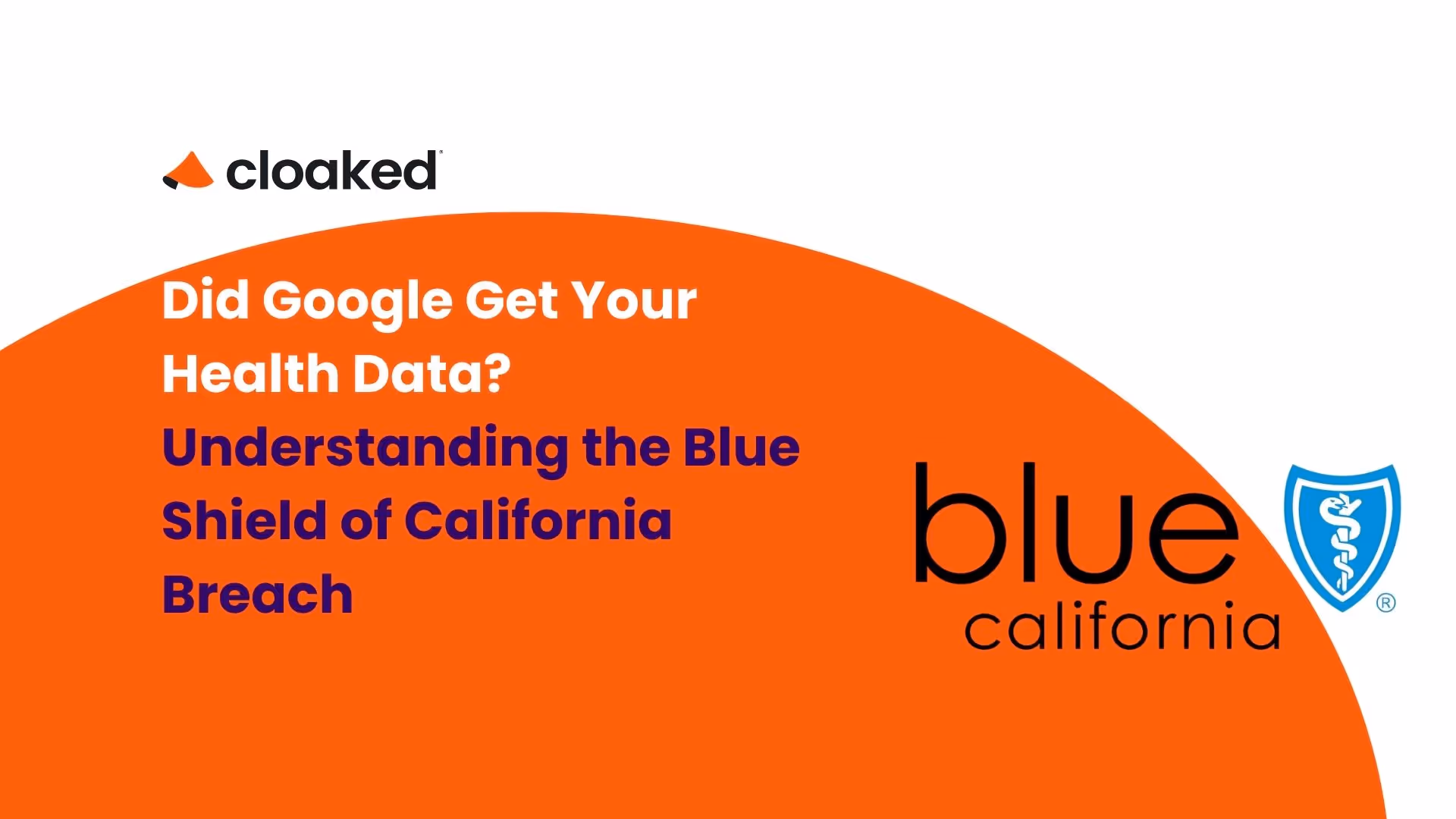 cloaked

Did Google Get Your Health Data?

Understanding the Blue Shield of California Breach

blue california ®